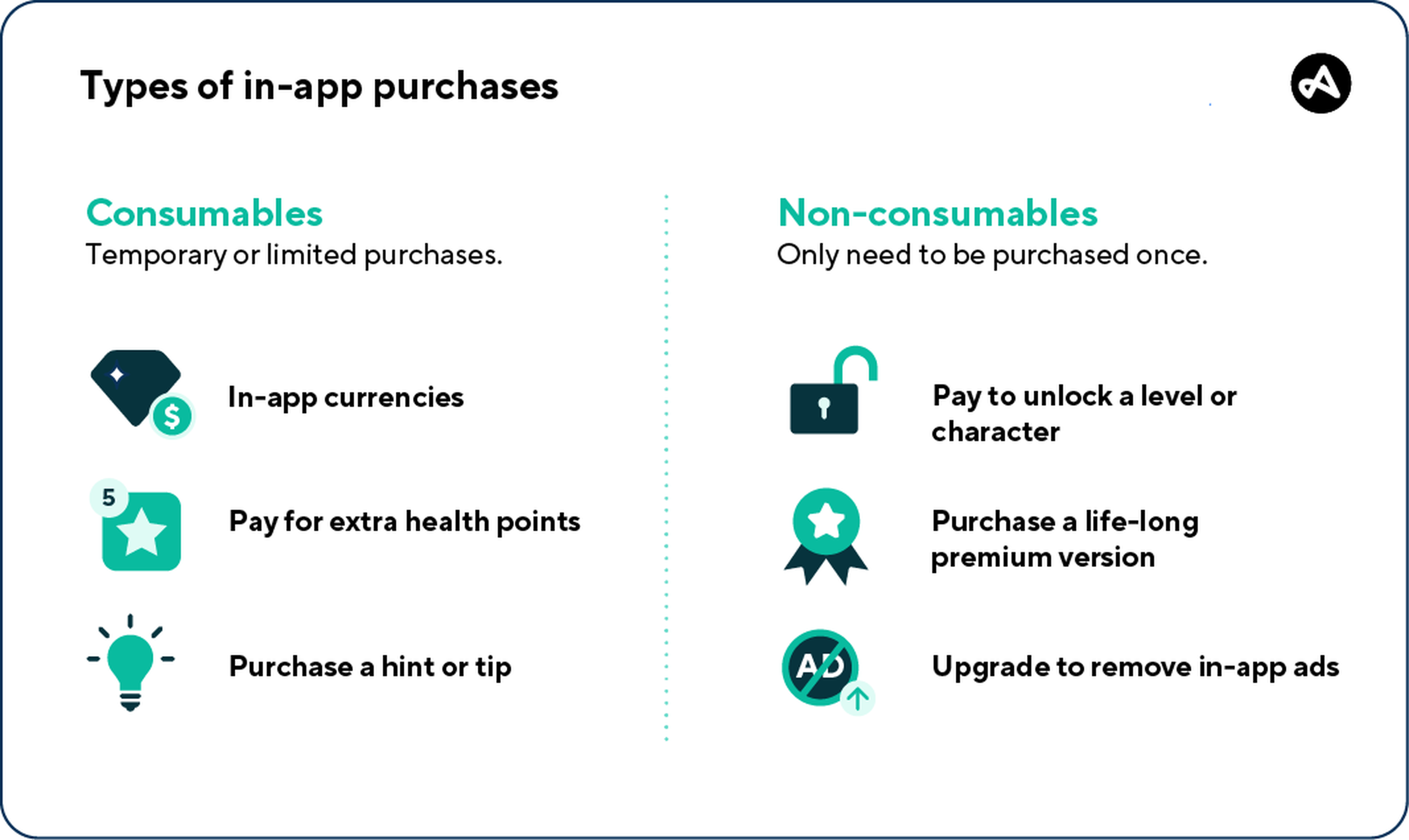 Types of in-app purchases

Consumables
Temporary or limited purchases.

$

In-app currencies

5

Pay for extra health points

Purchase a hint or tip

Non-consumables
Only need to be purchased once.

Pay to unlock a level or character

Purchase a life-long premium version

AD

Upgrade to remove in-app ads